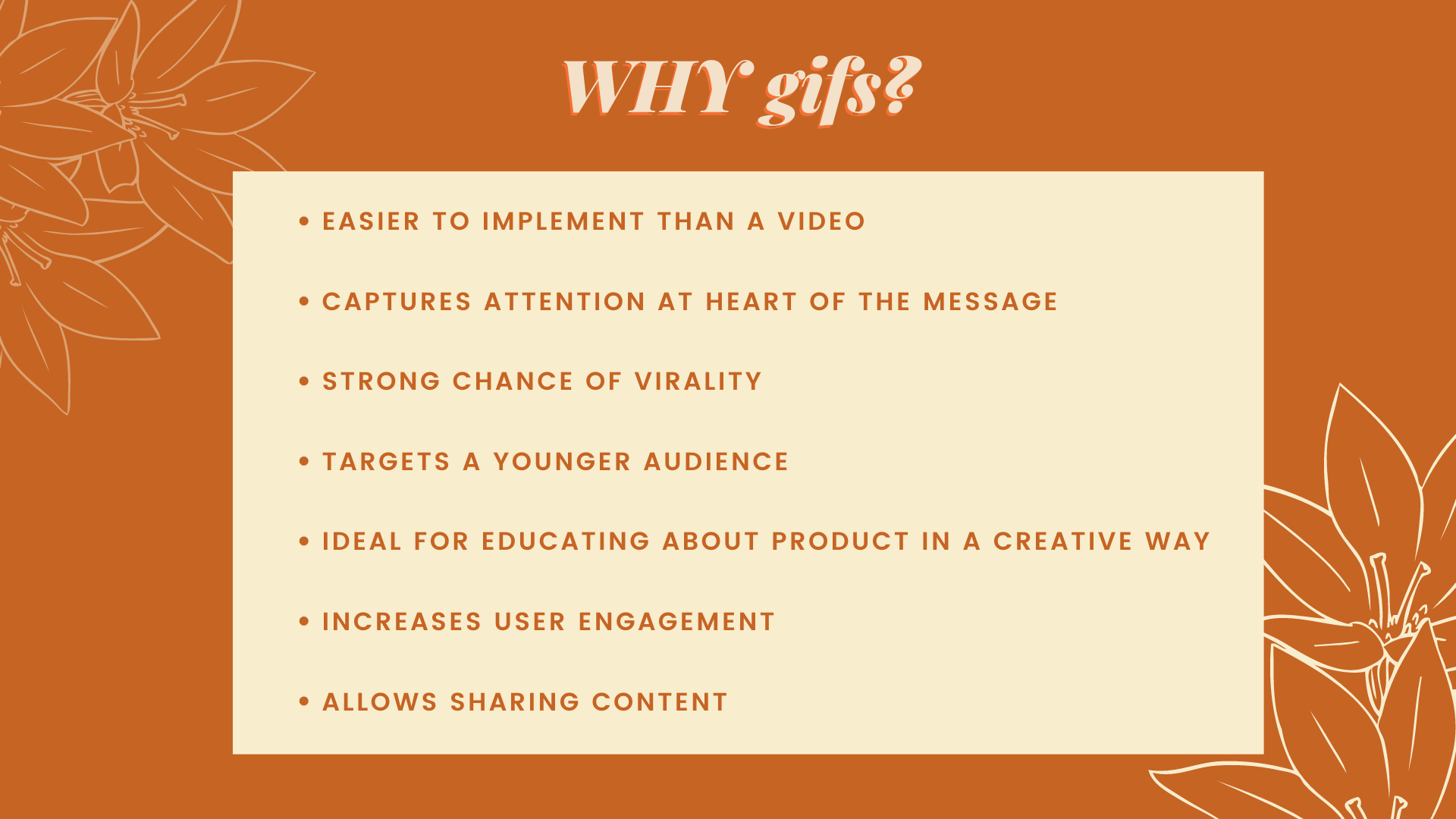 WHY gifs?

• EASIER TO IMPLEMENT THAN A VIDEO

• CAPTURES ATTENTION AT HEART OF THE MESSAGE

• STRONG CHANCE OF VIRALITY

• TARGETS A YOUNGER AUDIENCE

• IDEAL FOR EDUCATING ABOUT PRODUCT IN A CREATIVE WAY

• INCREASES USER ENGAGEMENT

• ALLOWS SHARING CONTENT